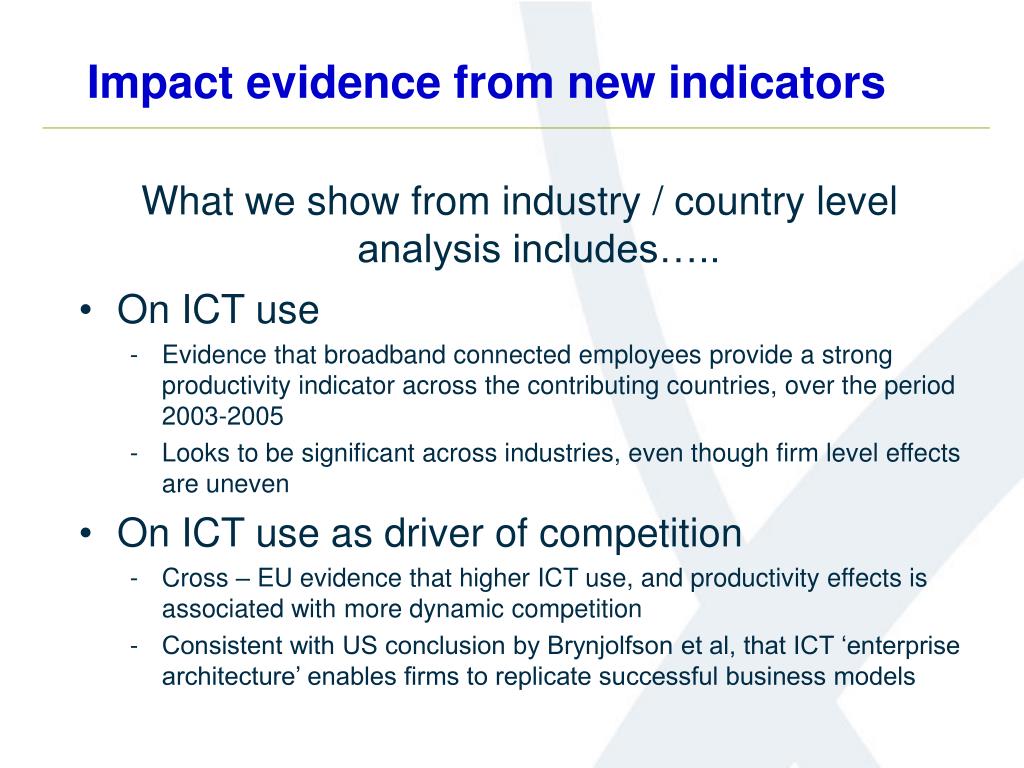 Impact evidence from new indicators

What we show from industry / country level analysis includes…..

• On ICT use
- Evidence that broadband connected employees provide a strong productivity indicator across the contributing countries, over the period 2003-2005
- Looks to be significant across industries, even though firm level effects are uneven

• On ICT use as driver of competition
- Cross – EU evidence that higher ICT use, and productivity effects is associated with more dynamic competition
- Consistent with US conclusion by Brynjolfson et al, that ICT ‘enterprise architecture’ enables firms to replicate successful business models